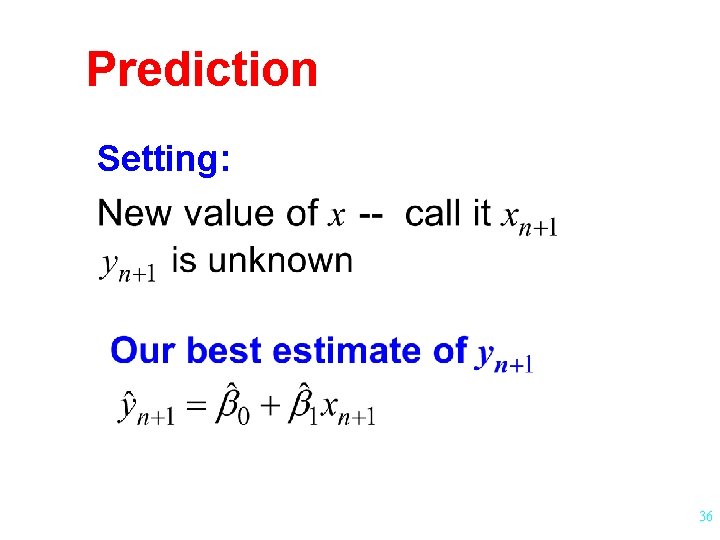 Prediction

Setting:

New value of $x$ -- call it $x_{n+1}$

$y_{n+1}$ is unknown

Our best estimate of $y_{n+1}$

$\hat{y}_{n+1} = \hat{\beta}_0 + \hat{\beta}_1 x_{n+1}$

36